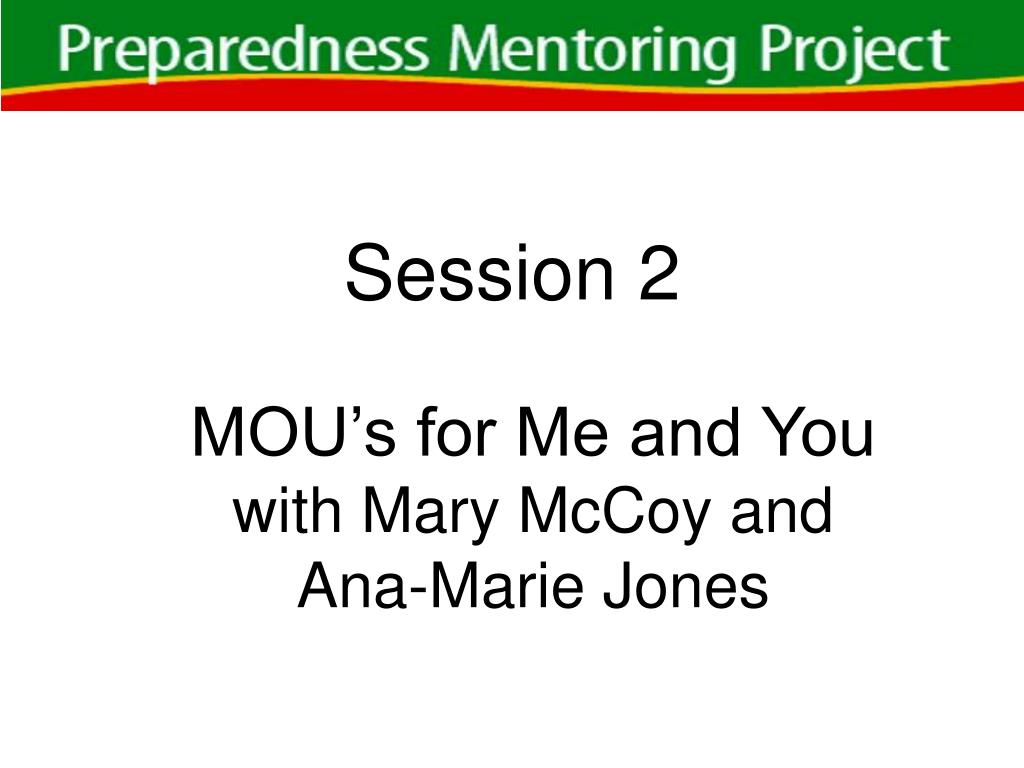 Preparedness Mentoring Project

Session 2

MOU’s for Me and You
with Mary McCoy and Ana-Marie Jones